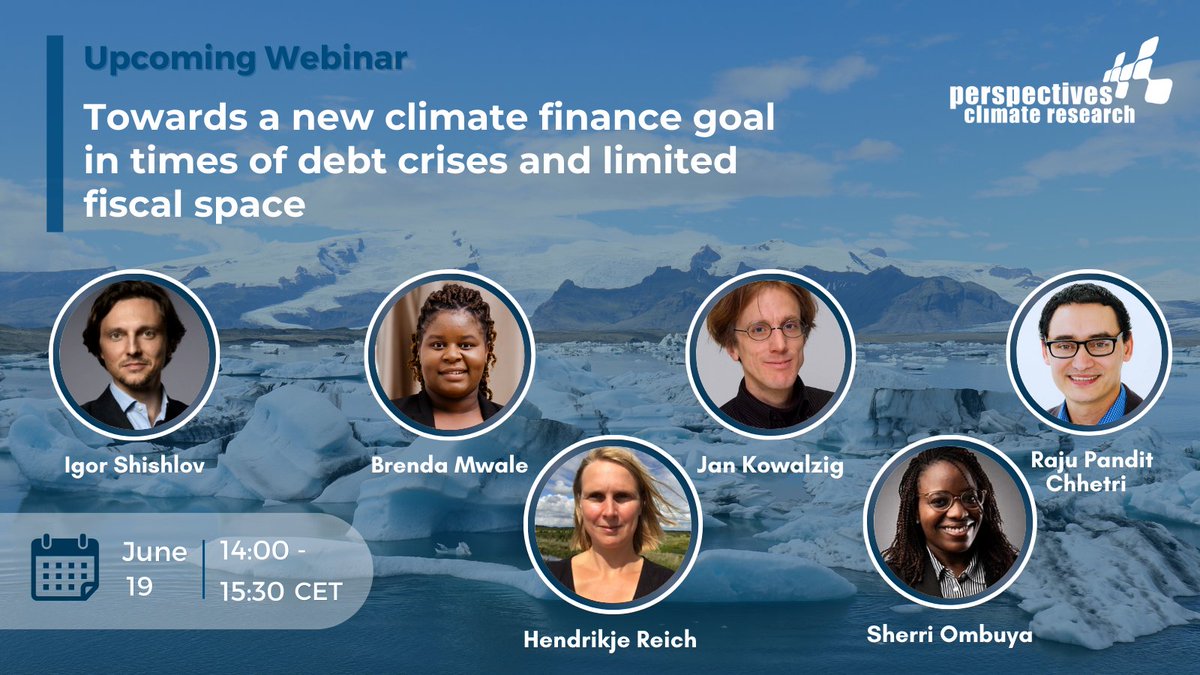 Upcoming Webinar

Towards a new climate finance goal in times of debt crises and limited fiscal space

perspectives climate research

Igor Shishlov

Brenda Mwale

Jan Kowalzig

Raju Pandit Chhetri

Hendrikje Reich

Sherri Ombuya

June 19

14:00 - 15:30 CET